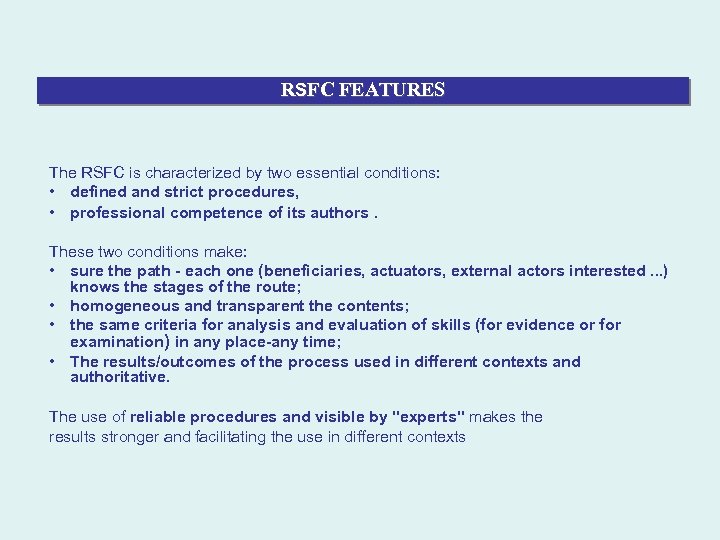 RSFC FEATURES

The RSFC is characterized by two essential conditions:
• defined and strict procedures,
• professional competence of its authors .

These two conditions make:
• sure the path - each one (beneficiaries, actuators, external actors interested ...) knows the stages of the route;
• homogeneous and transparent the contents;
• the same criteria for analysis and evaluation of skills (for evidence or for examination) in any place-any time;
• The results/outcomes of the process used in different contexts and authoritative.

The use of reliable procedures and visible by "experts" makes the results stronger and facilitating the use in different contexts